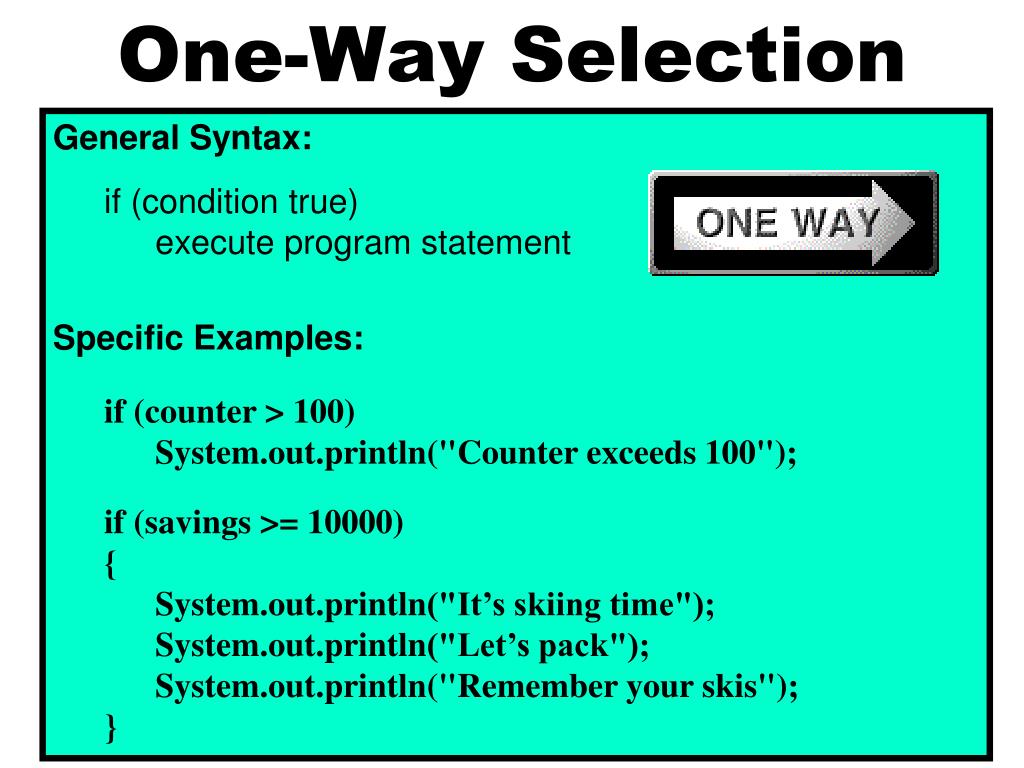 One-Way Selection

General Syntax:

if (condition true)
execute program statement

ONE WAY

Specific Examples:

if (counter > 100)
System.out.println("Counter exceeds 100");

if (savings >= 10000)
{
System.out.println("It’s skiing time");
System.out.println("Let’s pack");
System.out.println("Remember your skis");
}